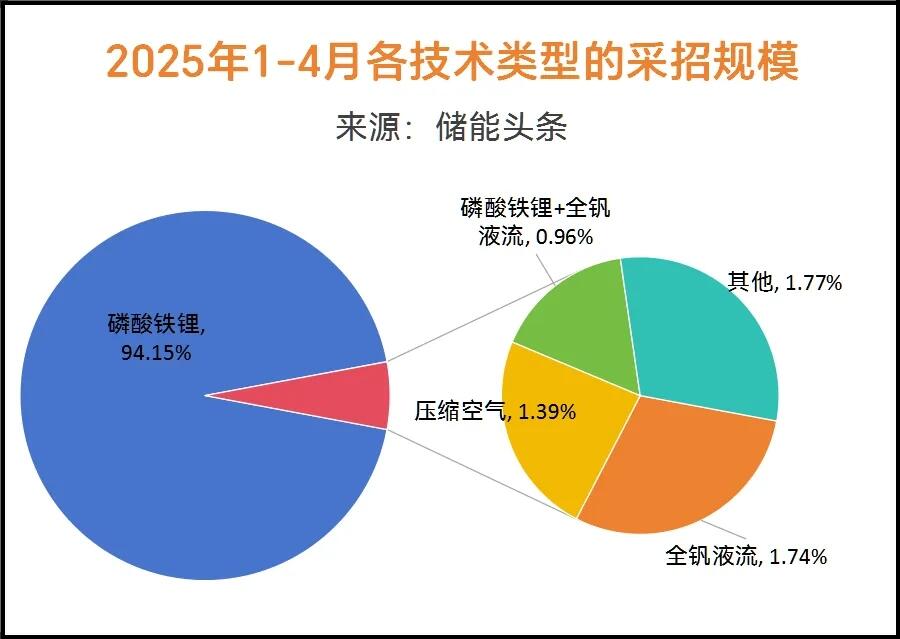 2025年1-4月各技术类型的采招规模

来源：储能头条

磷酸铁锂, 94.15%

磷酸铁锂+全钒液流, 0.96%

其他, 1.77%

压缩空气, 1.39%

全钒液流, 1.74%